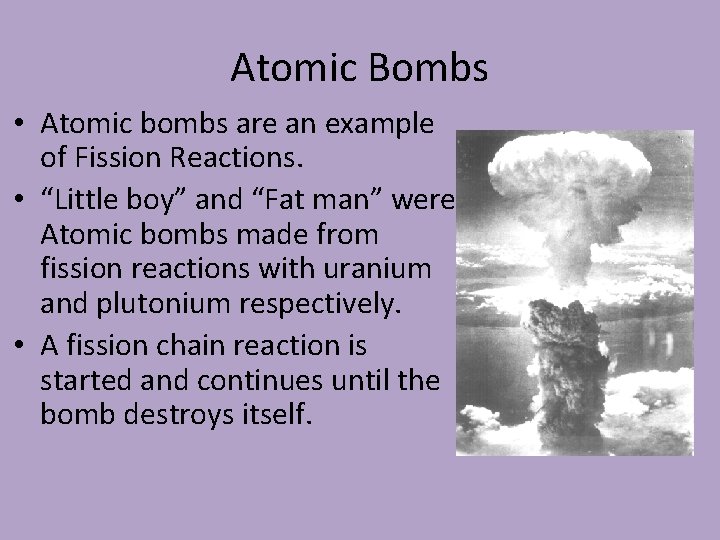 Atomic Bombs

• Atomic bombs are an example of Fission Reactions.

• “Little boy” and “Fat man” were Atomic bombs made from fission reactions with uranium and plutonium respectively.

• A fission chain reaction is started and continues until the bomb destroys itself.